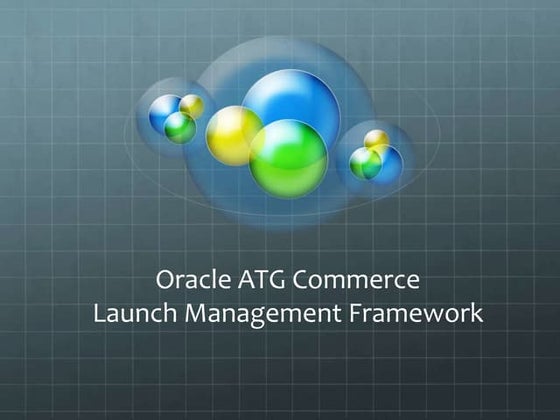 Oracle ATG Commerce
Launch Management Framework